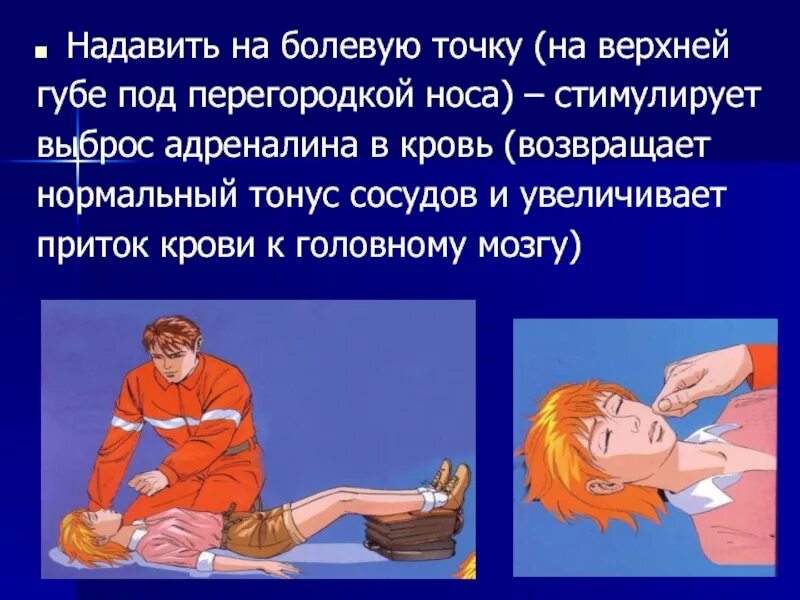 ■ Надавить на болевую точку (на верхней губе под перегородкой носа) – стимулирует выброс адреналина в кровь (возвращает нормальный тонус сосудов и увеличивает приток крови к головному мозгу)